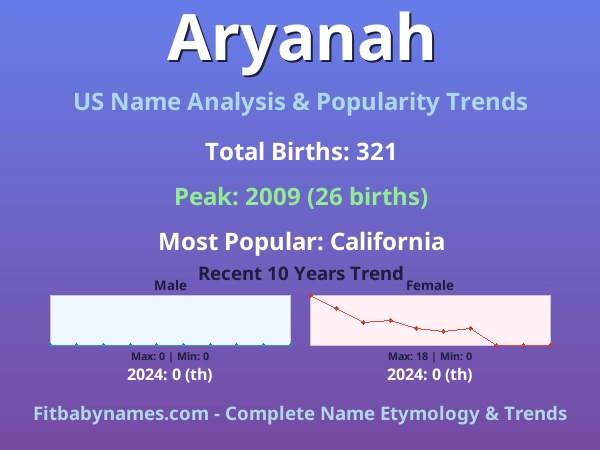 Aryanah

US Name Analysis & Popularity Trends

Total Births: 321

Peak: 2009 (26 births)

Most Popular: California

Recent 10 Years Trend

Male

Max: 0 | Min: 0

2024: 0 (th)

Female

Max: 18 | Min: 0

2024: 0 (th)

Fitbabynames.com - Complete Name Etymology & Trends